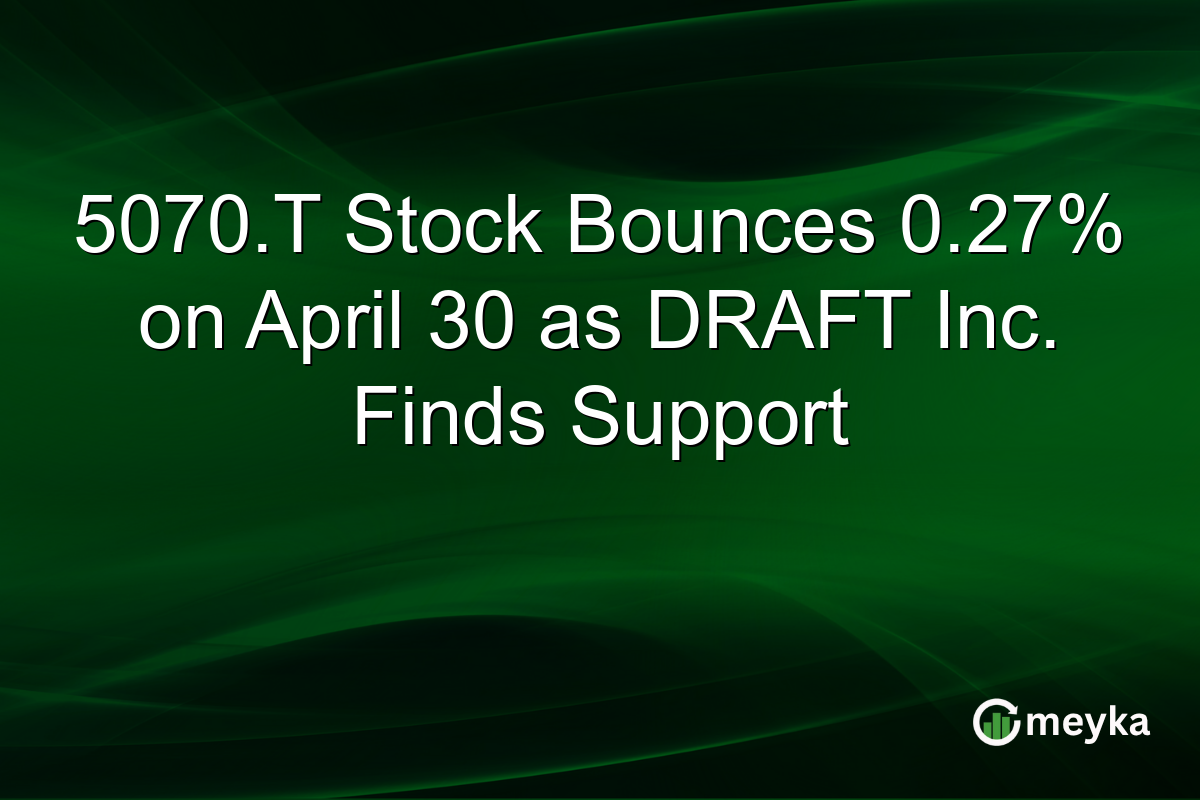 5070.T Stock Bounces 0.27% on April 30 as DRAFT Inc. Finds Support

meyka